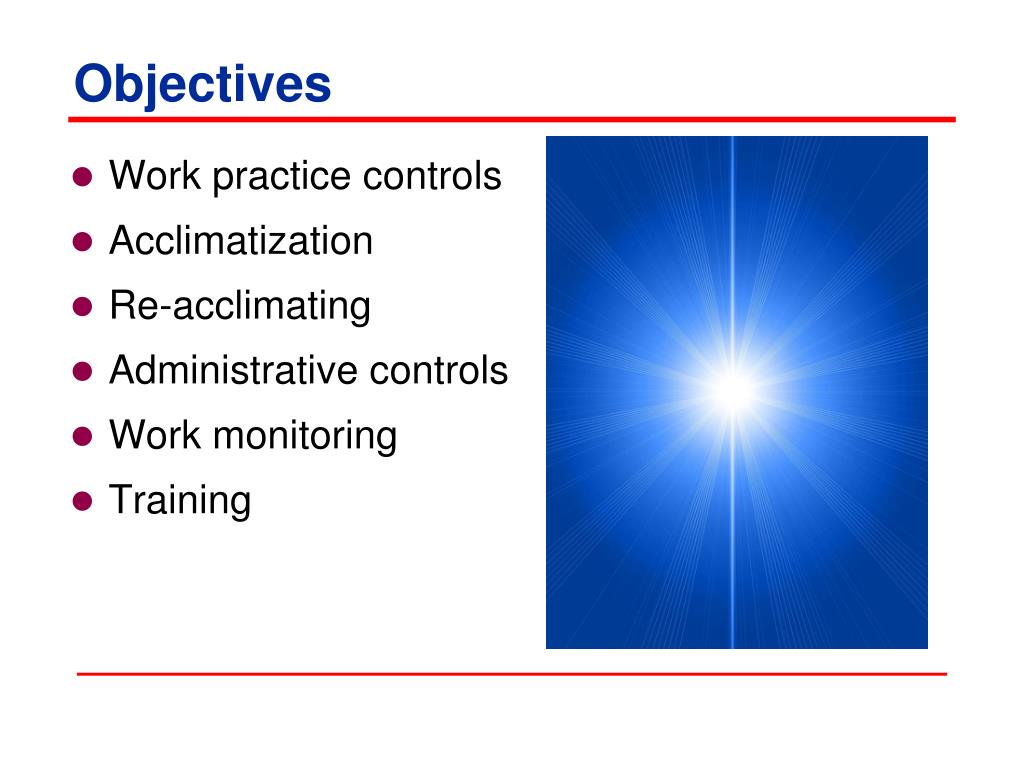 Objectives

- Work practice controls
- Acclimatization
- Re-acclimating
- Administrative controls
- Work monitoring
- Training